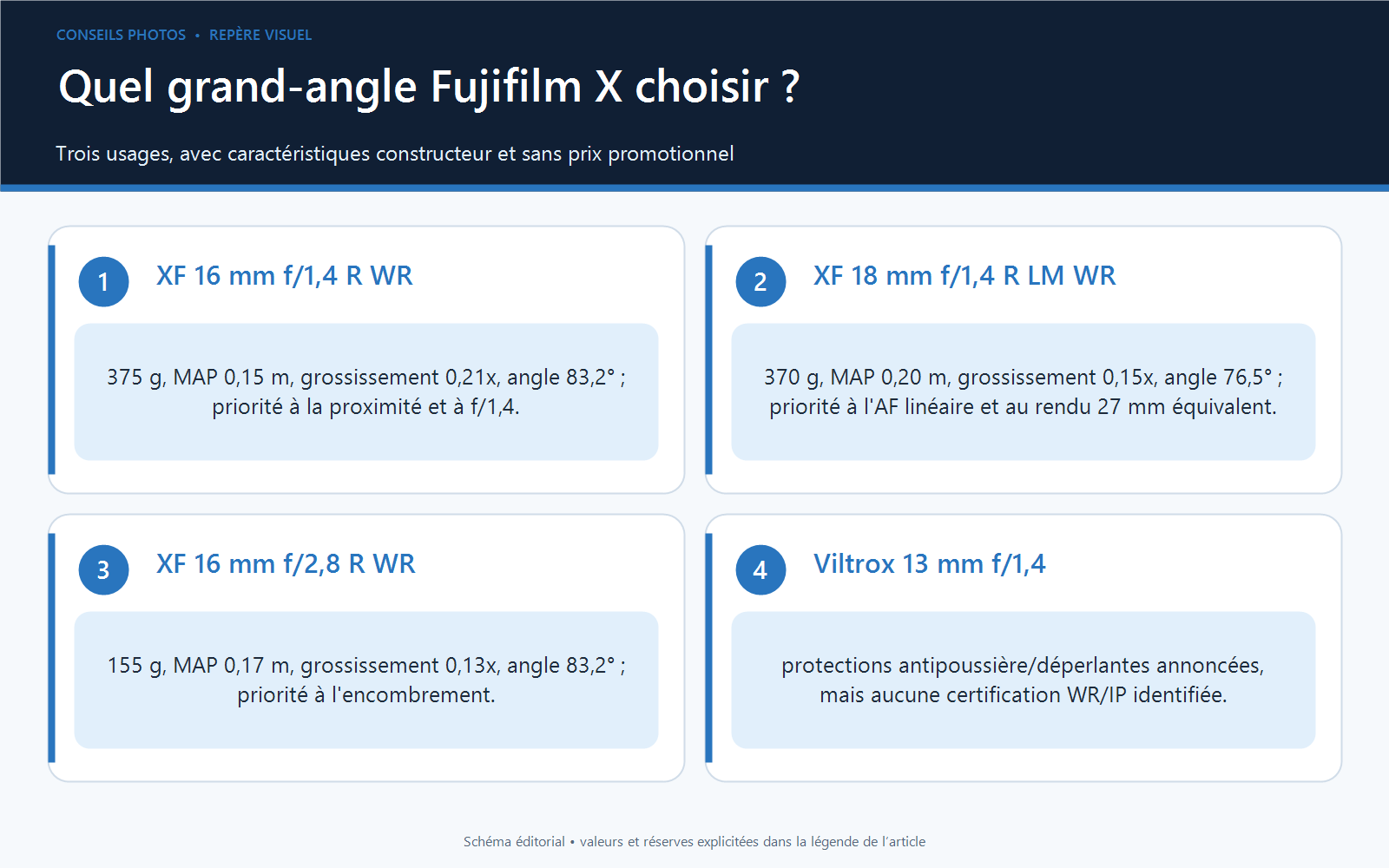 CONSEILS PHOTOS • REPÈRE VISUEL

Quel grand-angle Fujifilm X choisir ?

Trois usages, avec caractéristiques constructeur et sans prix promotionnel

1

XF 16 mm f/1,4 R WR

375 g, MAP 0,15 m, grossissement 0,21x, angle 83,2° ; priorité à la proximité et à f/1,4.

2

XF 18 mm f/1,4 R LM WR

370 g, MAP 0,20 m, grossissement 0,15x, angle 76,5° ; priorité à l'AF linéaire et au rendu 27 mm équivalent.

3

XF 16 mm f/2,8 R WR

155 g, MAP 0,17 m, grossissement 0,13x, angle 83,2° ; priorité à l'encombrement.

4

Viltrox 13 mm f/1,4

protections antipoussière/déperlantes annoncées, mais aucune certification WR/IP identifiée.

Schéma éditorial • valeurs et réserves explicitées dans la légende de l'article